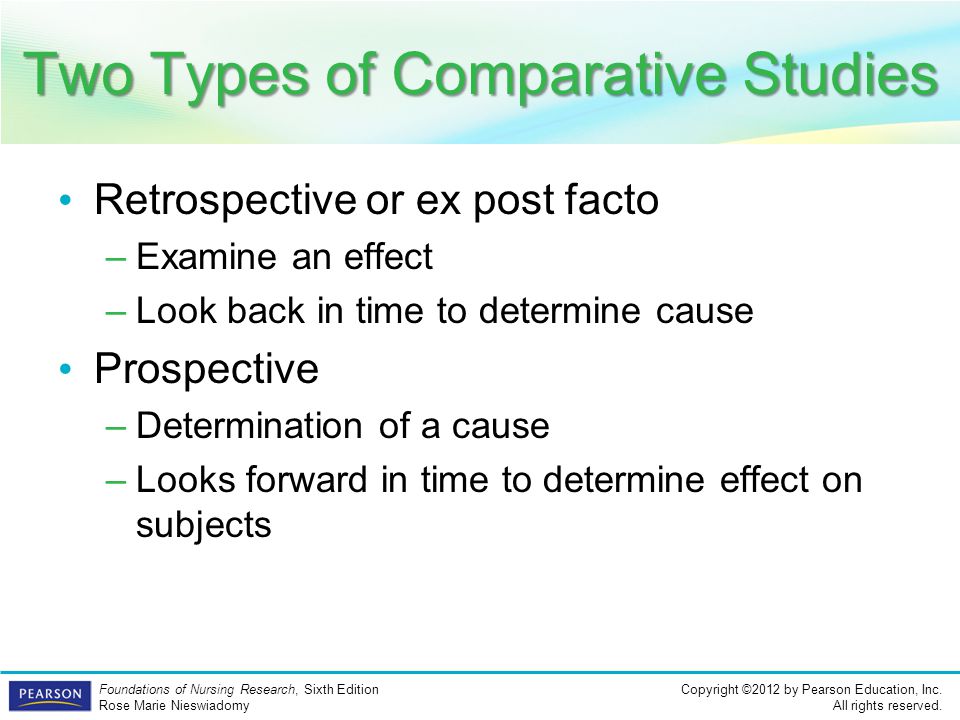 Two Types of Comparative Studies

• Retrospective or ex post facto
– Examine an effect
– Look back in time to determine cause
• Prospective
– Determination of a cause
– Looks forward in time to determine effect on subjects

PEARSON

Foundations of Nursing Research, Sixth Edition
Rose Marie Nieswiadomy

Copyright ©2012 by Pearson Education, Inc.
All rights reserved.